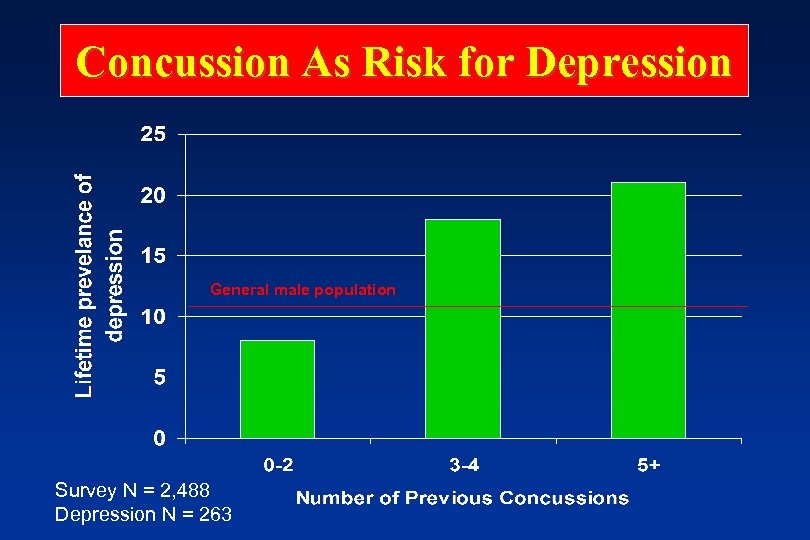 Concussion As Risk for Depression

Lifetime prevelance of depression

25
20
15
10
5
0

General male population

0-2
3-4
5+

Number of Previous Concussions

Survey N = 2,488
Depression N = 263